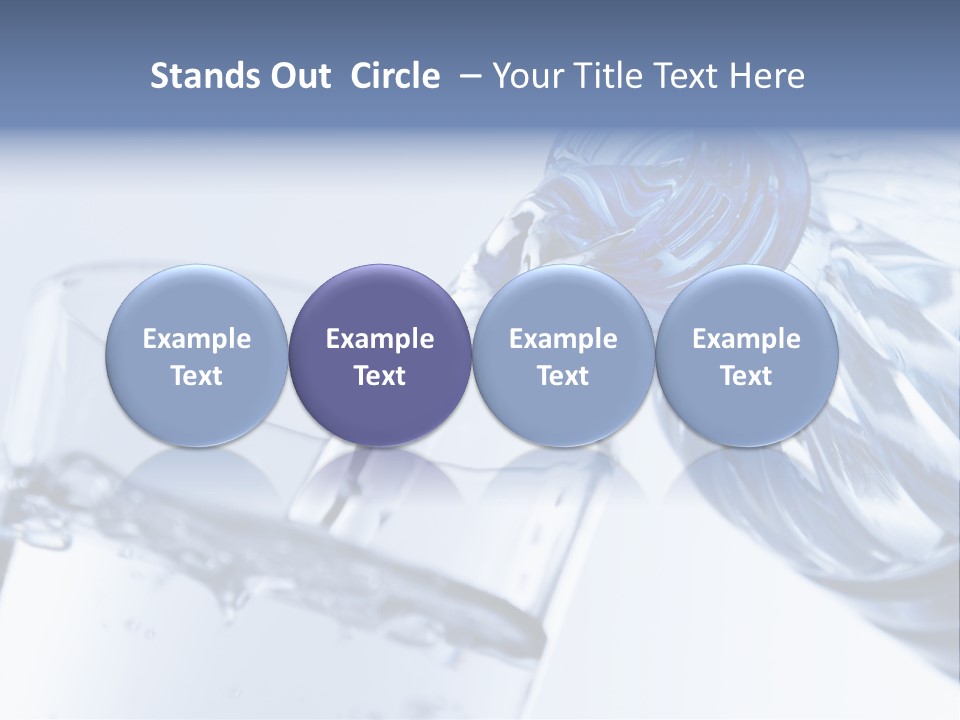 Stands Out Circle – Your Title Text Here

Example Text

Example Text

Example Text

Example Text